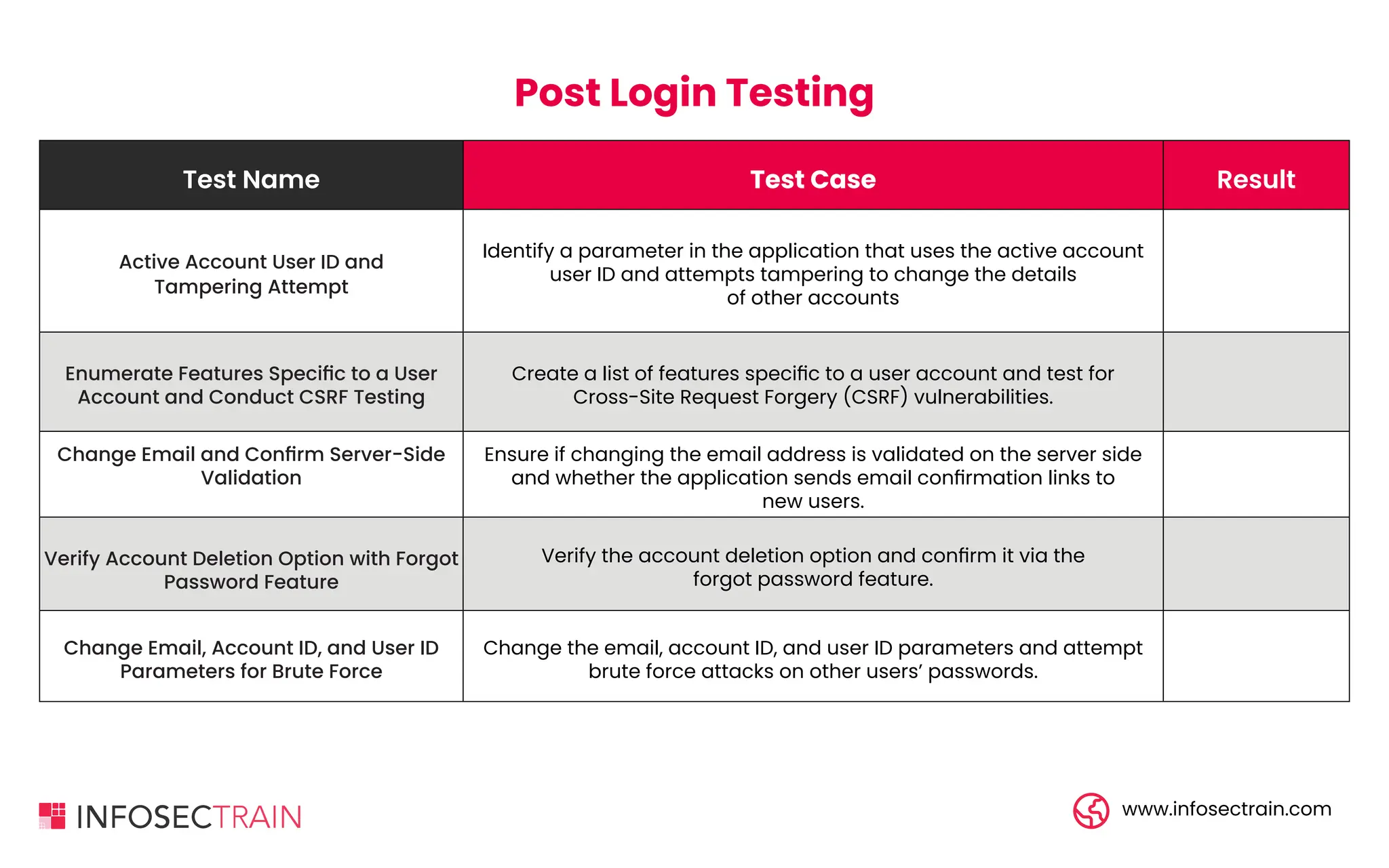 Post Login Testing

| Test Name | Test Case | Result |
|---|---|---|
| Active Account User ID and Tampering Attempt | Identify a parameter in the application that uses the active account user ID and attempts tampering to change the details of other accounts | |
| Enumerate Features Specific to a User Account and Conduct CSRF Testing | Create a list of features specific to a user account and test for Cross-Site Request Forgery (CSRF) vulnerabilities. | |
| Change Email and Confirm Server-Side Validation | Ensure if changing the email address is validated on the server side and whether the application sends email confirmation links to new users. | |
| Verify Account Deletion Option with Forgot Password Feature | Verify the account deletion option and confirm it via the forgot password feature. | |
| Change Email, Account ID, and User ID Parameters for Brute Force | Change the email, account ID, and user ID parameters and attempt brute force attacks on other users' passwords. | |

INFOSECTRAIN

www.infosectrain.com